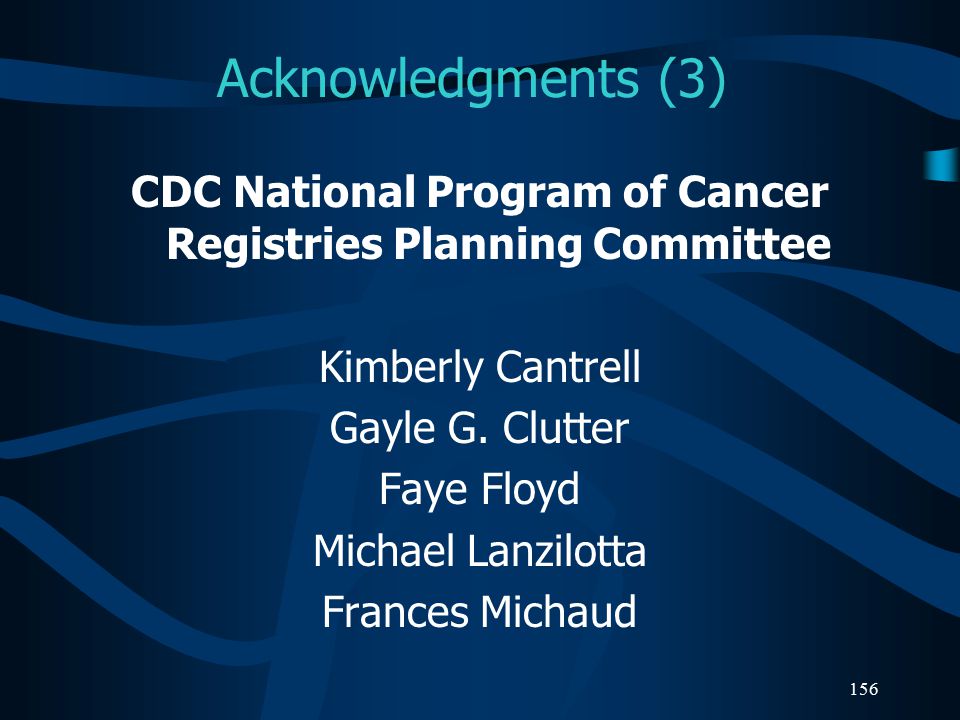 Acknowledgments (3)

CDC National Program of Cancer Registries Planning Committee

Kimberly Cantrell
Gayle G. Clutter
Faye Floyd
Michael Lanzilotta
Frances Michaud

156